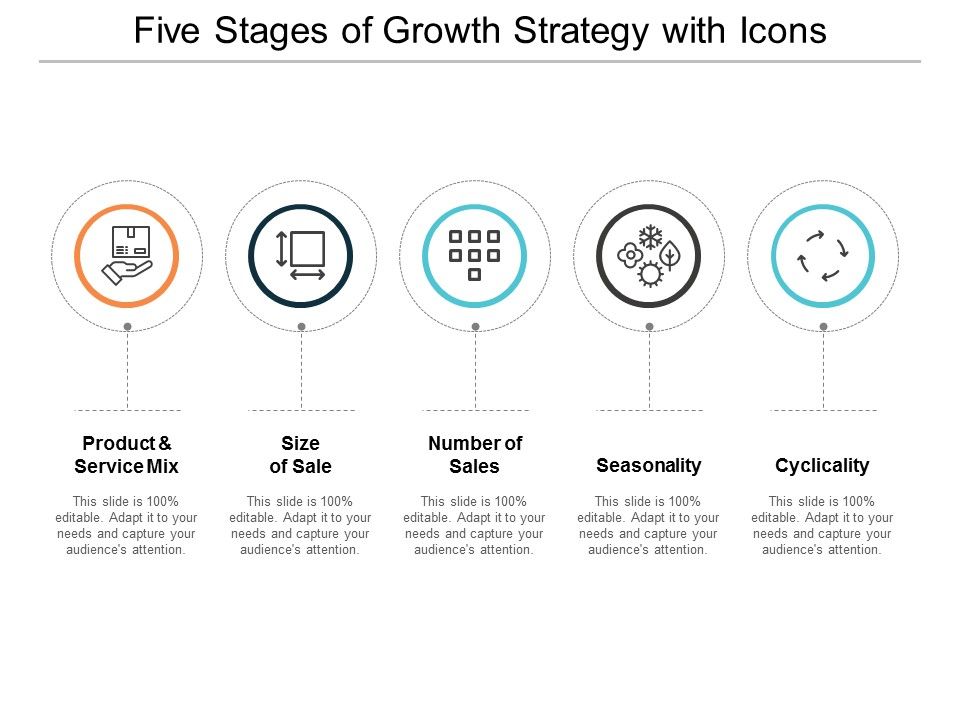 Five Stages of Growth Strategy with Icons

Product & Service Mix

This slide is 100% editable. Adapt it to your needs and capture your audience's attention.

Size of Sale

This slide is 100% editable. Adapt it to your needs and capture your audience's attention.

Number of Sales

This slide is 100% editable. Adapt it to your needs and capture your audience's attention.

Seasonality

This slide is 100% editable. Adapt it to your needs and capture your audience's attention.

Cyclicality

This slide is 100% editable. Adapt it to your needs and capture your audience's attention.